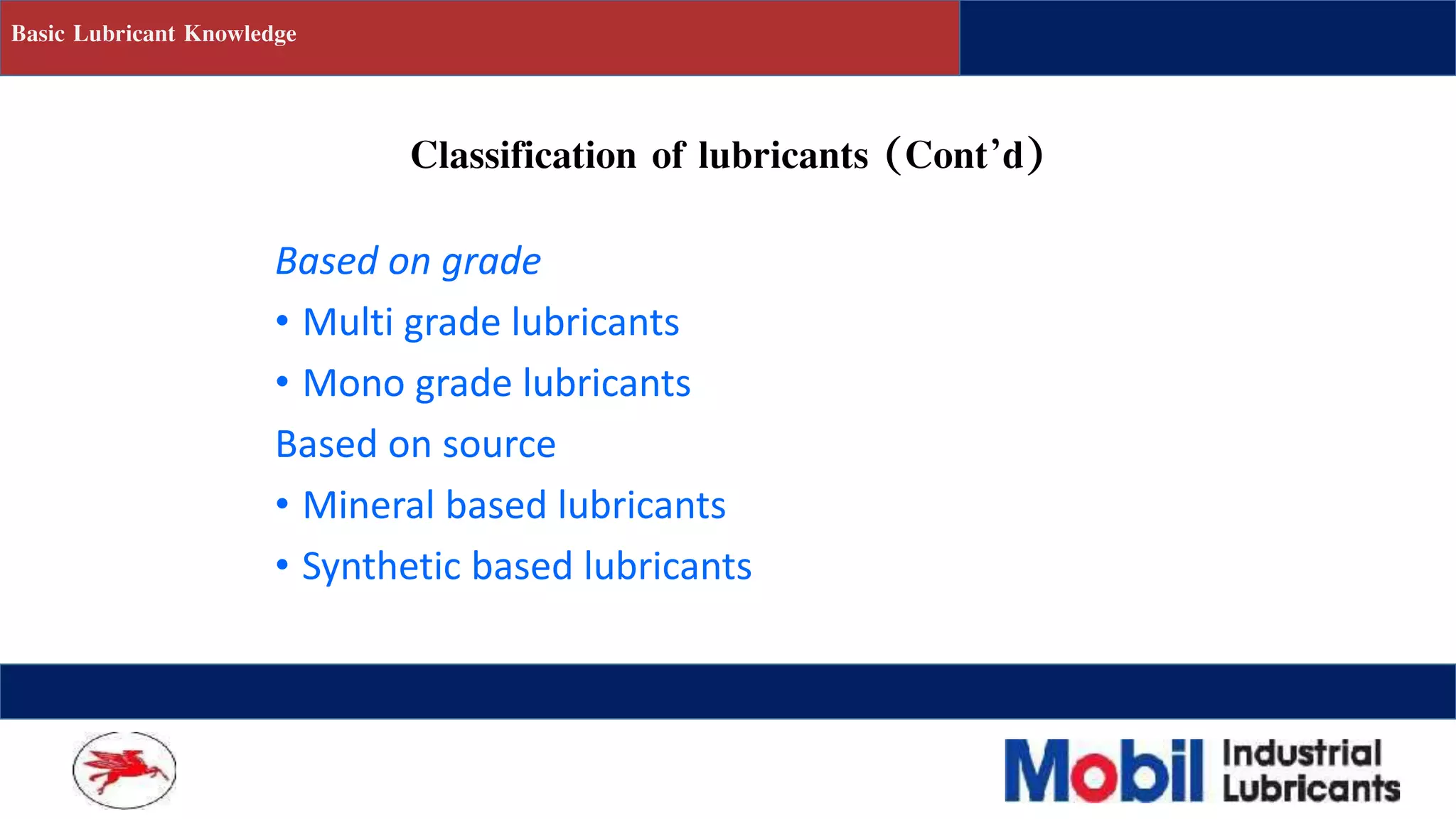 Basic Lubricant Knowledge

Classification of lubricants (Cont’d)

Based on grade

• Multi grade lubricants

• Mono grade lubricants

Based on source

• Mineral based lubricants

• Synthetic based lubricants

Mobil Industrial Lubricants